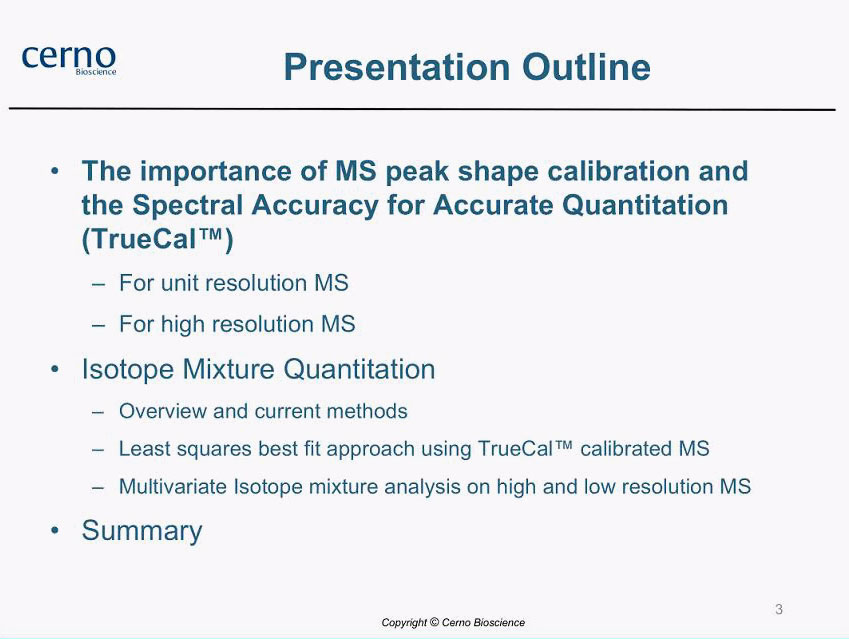 cerno
Bioscience

Presentation Outline

• The importance of MS peak shape calibration and the Spectral Accuracy for Accurate Quantitation (TrueCal™)
– For unit resolution MS
– For high resolution MS
• Isotope Mixture Quantitation
– Overview and current methods
– Least squares best fit approach using TrueCal™ calibrated MS
– Multivariate Isotope mixture analysis on high and low resolution MS
• Summary

3

Copyright © Cerno Bioscience